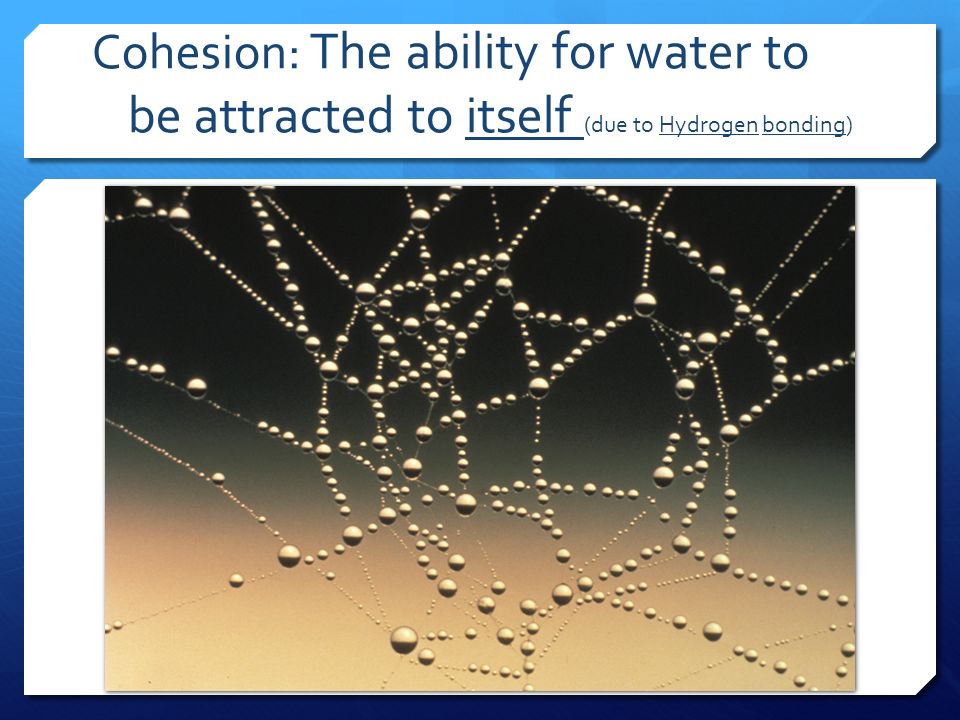 Cohesion: The ability for water to be attracted to itself (due to Hydrogen bonding)